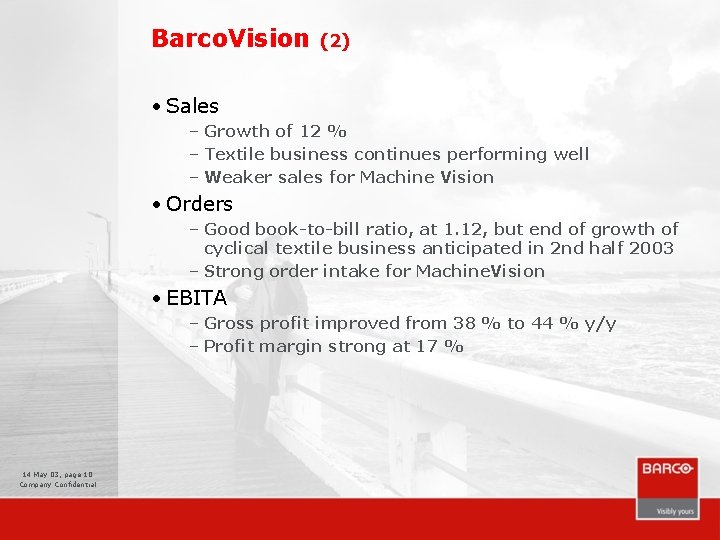 BarcoVision (2)

• Sales
– Growth of 12 %
– Textile business continues performing well
– Weaker sales for Machine Vision
• Orders
– Good book-to-bill ratio, at 1.12, but end of growth of cyclical textile business anticipated in 2nd half 2003
– Strong order intake for MachineVision
• EBITA
– Gross profit improved from 38 % to 44 % y/y
– Profit margin strong at 17 %

14 May 03, page 10
Company Confidential

BARCO
Visibly yours